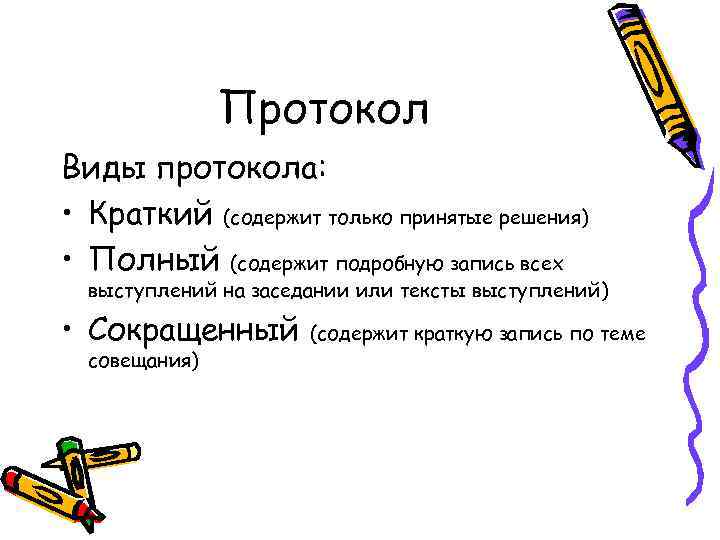 Протокол

Виды протокола:

• Краткий (содержит только принятые решения)
• Полный (содержит подробную запись всех выступлений на заседании или тексты выступлений)
• Сокращенный (содержит краткую запись по теме совещания)